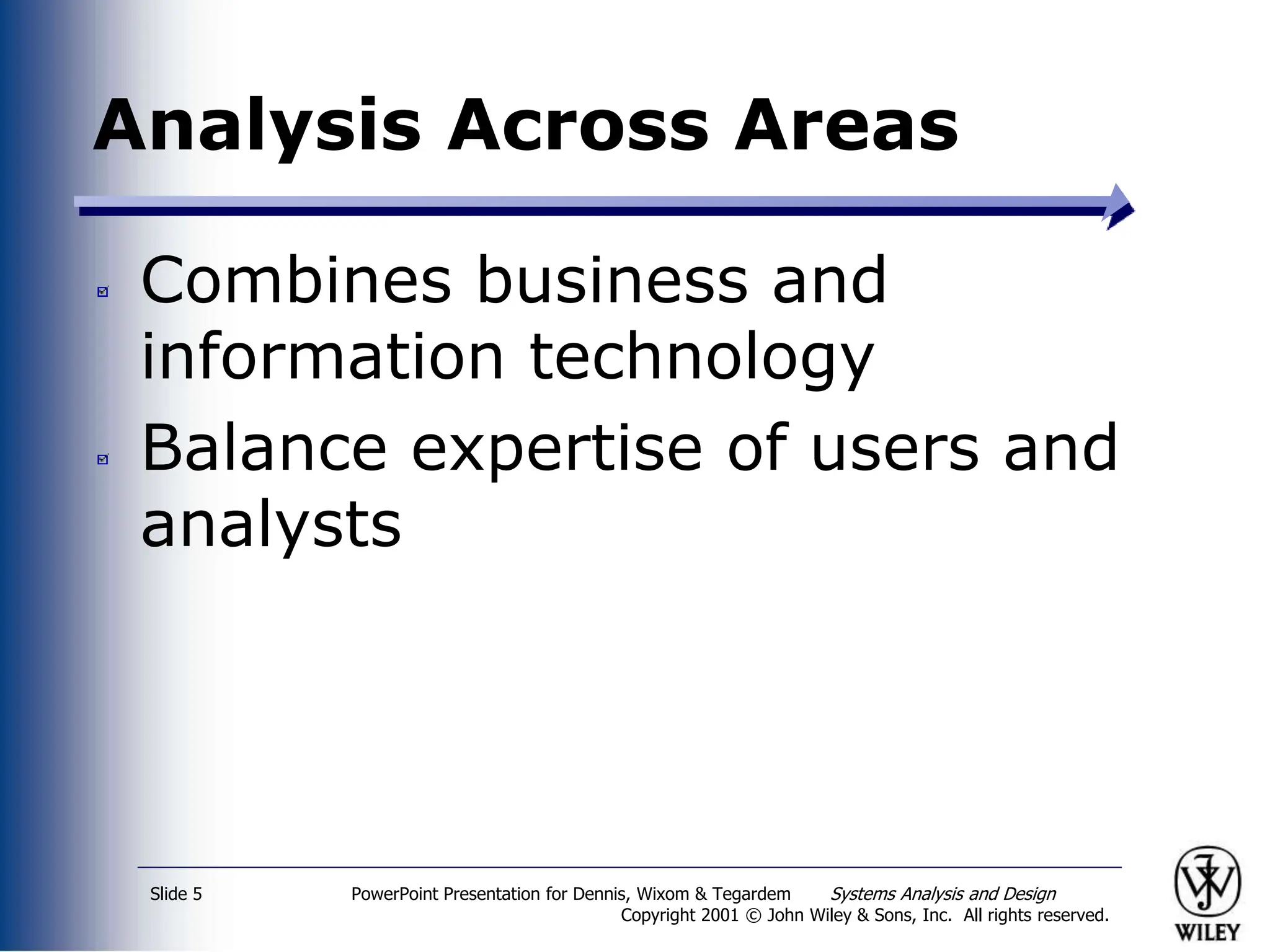 Analysis Across Areas

Combines business and information technology

Balance expertise of users and analysts

Slide 5

PowerPoint Presentation for Dennis, Wixom & Tegardem Systems Analysis and Design
Copyright 2001 © John Wiley & Sons, Inc. All rights reserved.

WILEY